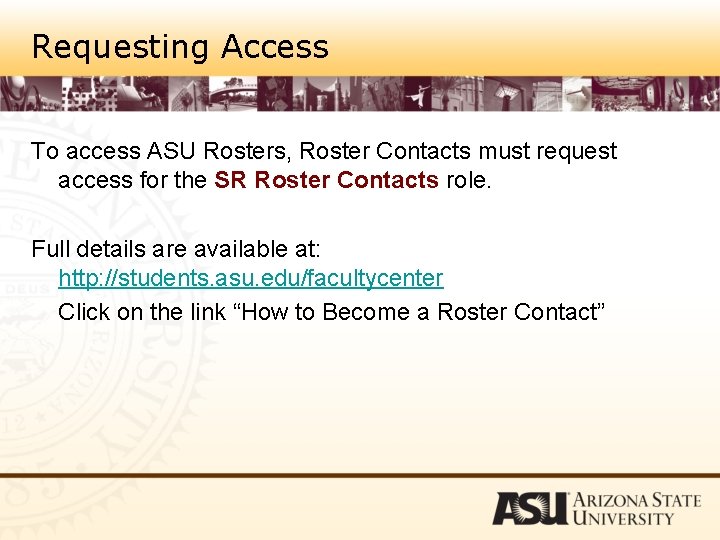 Requesting Access

To access ASU Rosters, Roster Contacts must request access for the SR Roster Contacts role.

Full details are available at: http://students.asu.edu/facultycenter
Click on the link “How to Become a Roster Contact”

ASU ARIZONA STATE UNIVERSITY